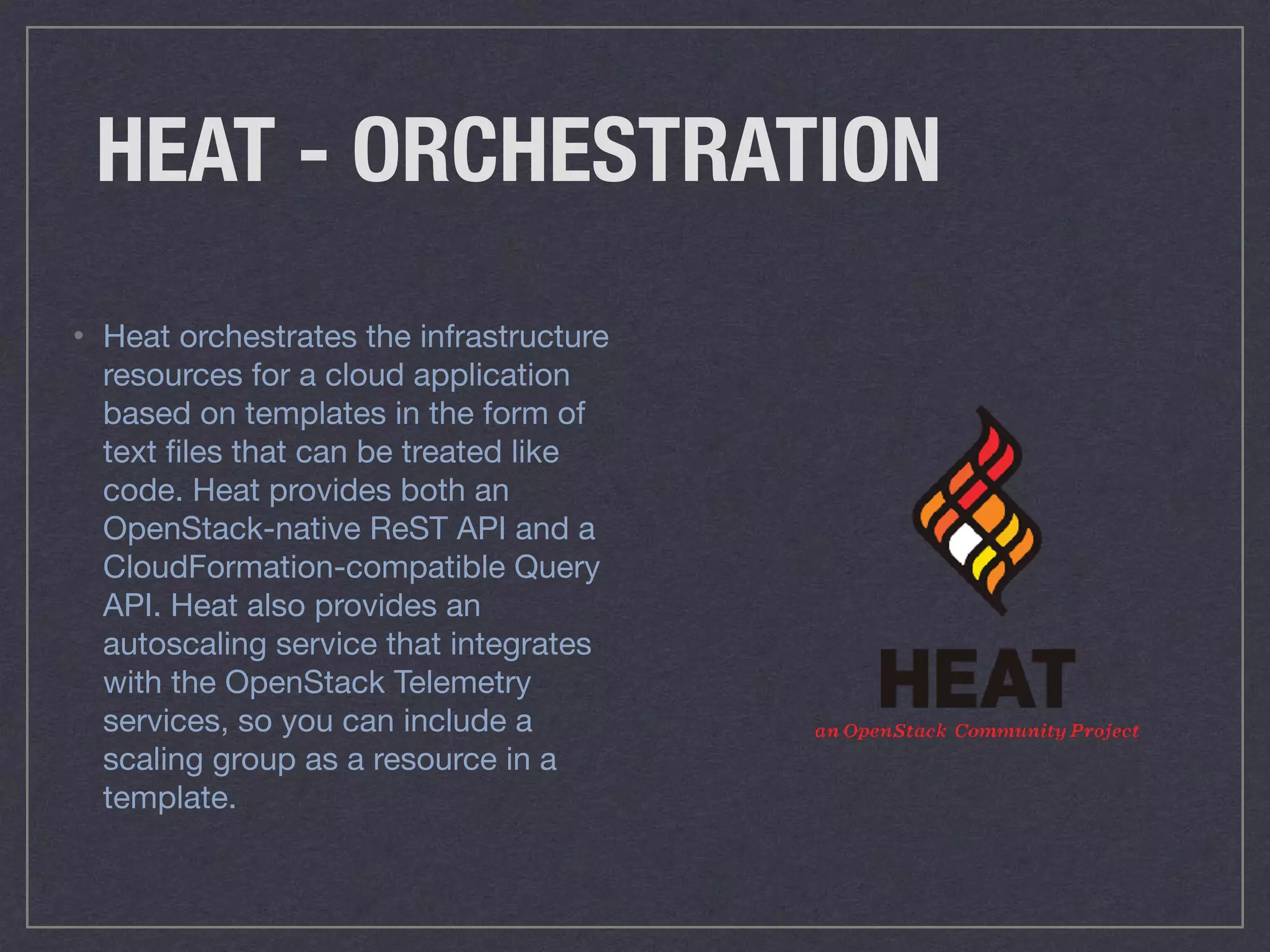 HEAT - ORCHESTRATION

• Heat orchestrates the infrastructure resources for a cloud application based on templates in the form of text files that can be treated like code. Heat provides both an OpenStack-native ReST API and a CloudFormation-compatible Query API. Heat also provides an autoscaling service that integrates with the OpenStack Telemetry services, so you can include a scaling group as a resource in a template.

HEAT
an OpenStack Community Project